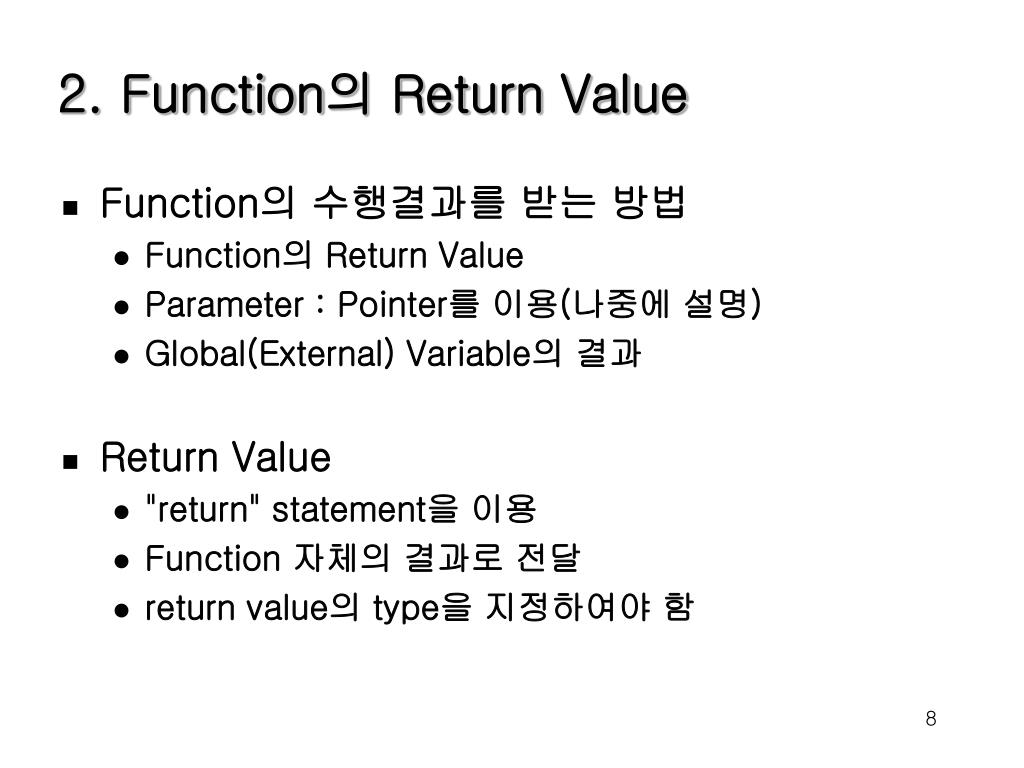 2. Function의 Return Value

Function의 수행결과를 받는 방법

Function의 Return Value

Parameter : Pointer를 이용(나중에 설명)

Global(External) Variable의 결과

Return Value

"return" statement을 이용

Function 자체의 결과로 전달

return value의 type을 지정하여야 함

8